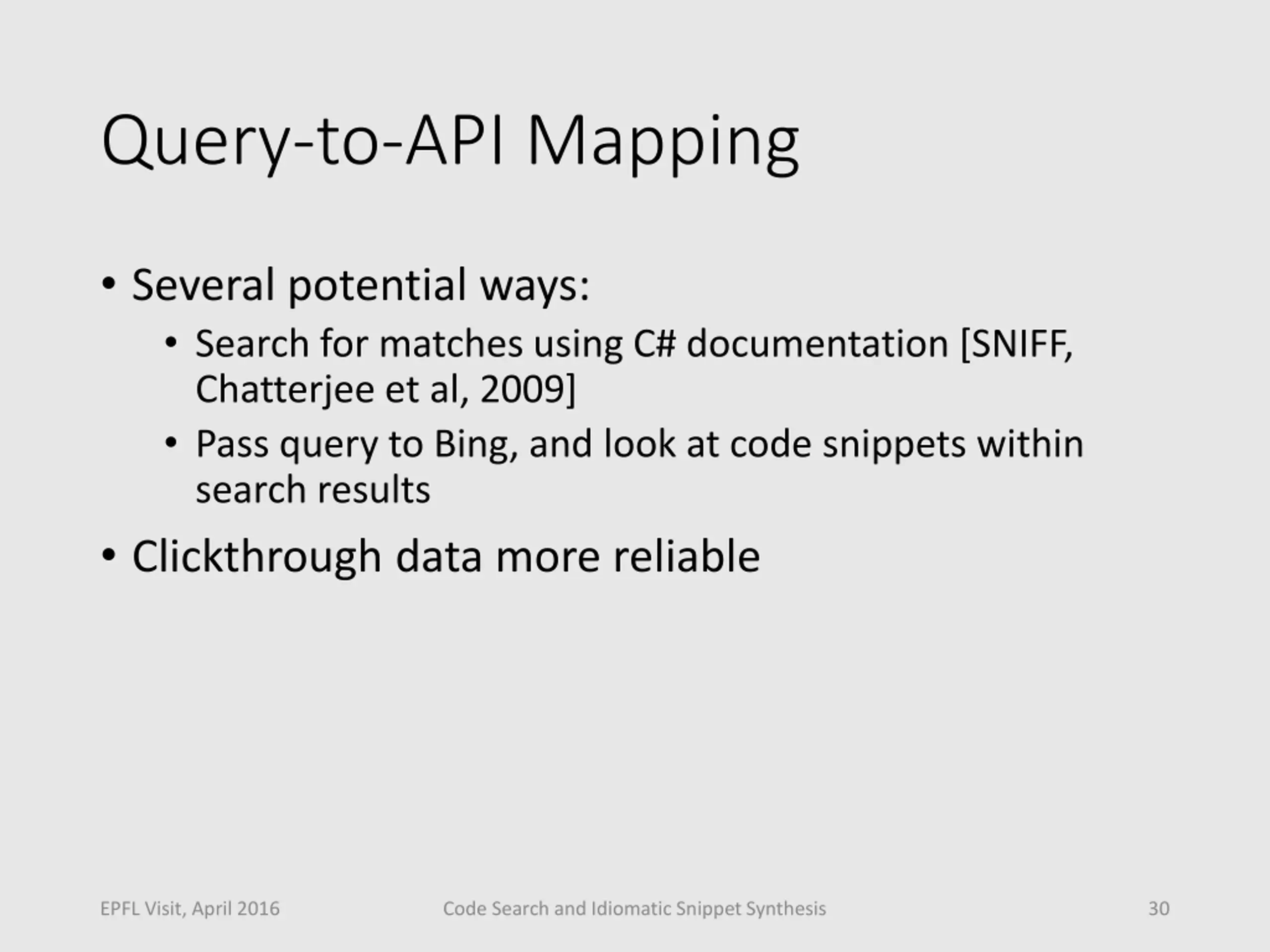 Query-to-API Mapping

• Several potential ways:
  • Search for matches using C# documentation [SNIFF, Chatterjee et al, 2009]
  • Pass query to Bing, and look at code snippets within search results
• Clickthrough data more reliable

EPFL Visit, April 2016

Code Search and Idiomatic Snippet Synthesis

30